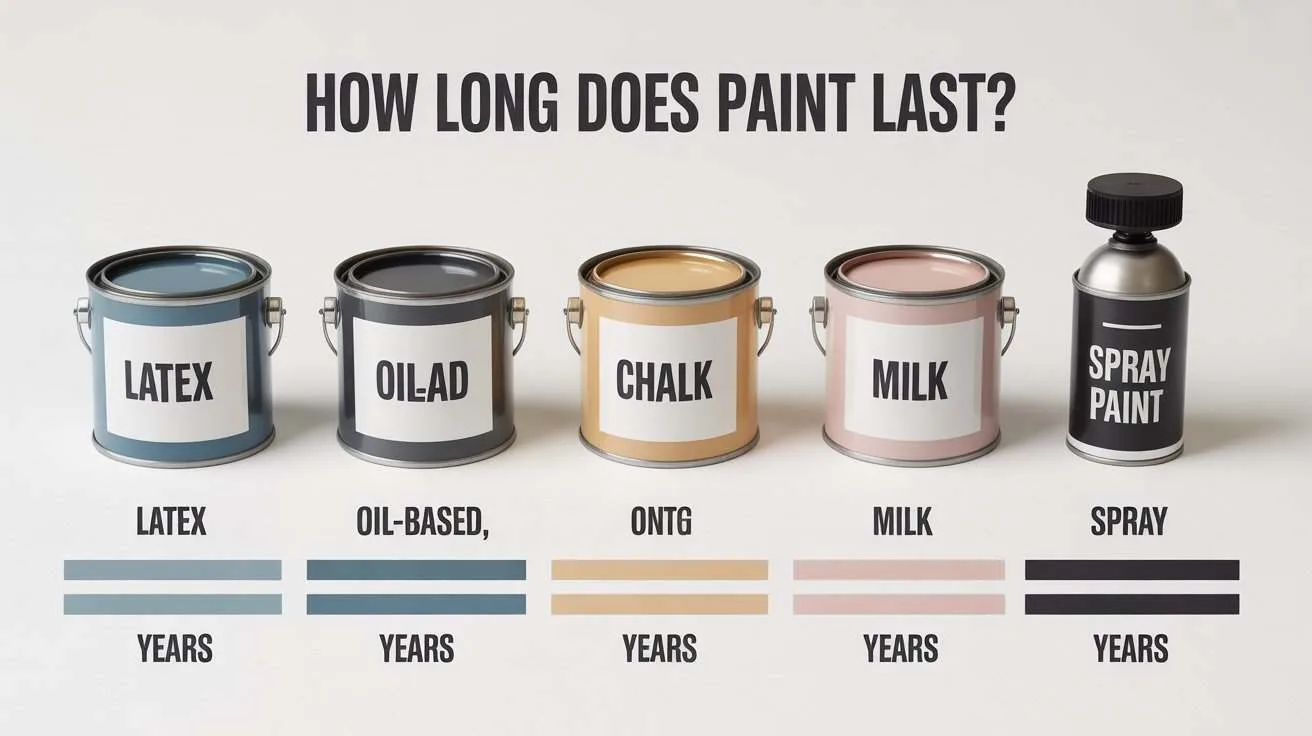 HOW LONG DOES PAINT LAST?

LATEX

OIL-AD

CHALK

MILK

SPRAY PAINT

LATEX

OIL-BASED,

ONTG

MILK

SPRAY

YEARS

YEARS

YEARS

YEARS

YEARS